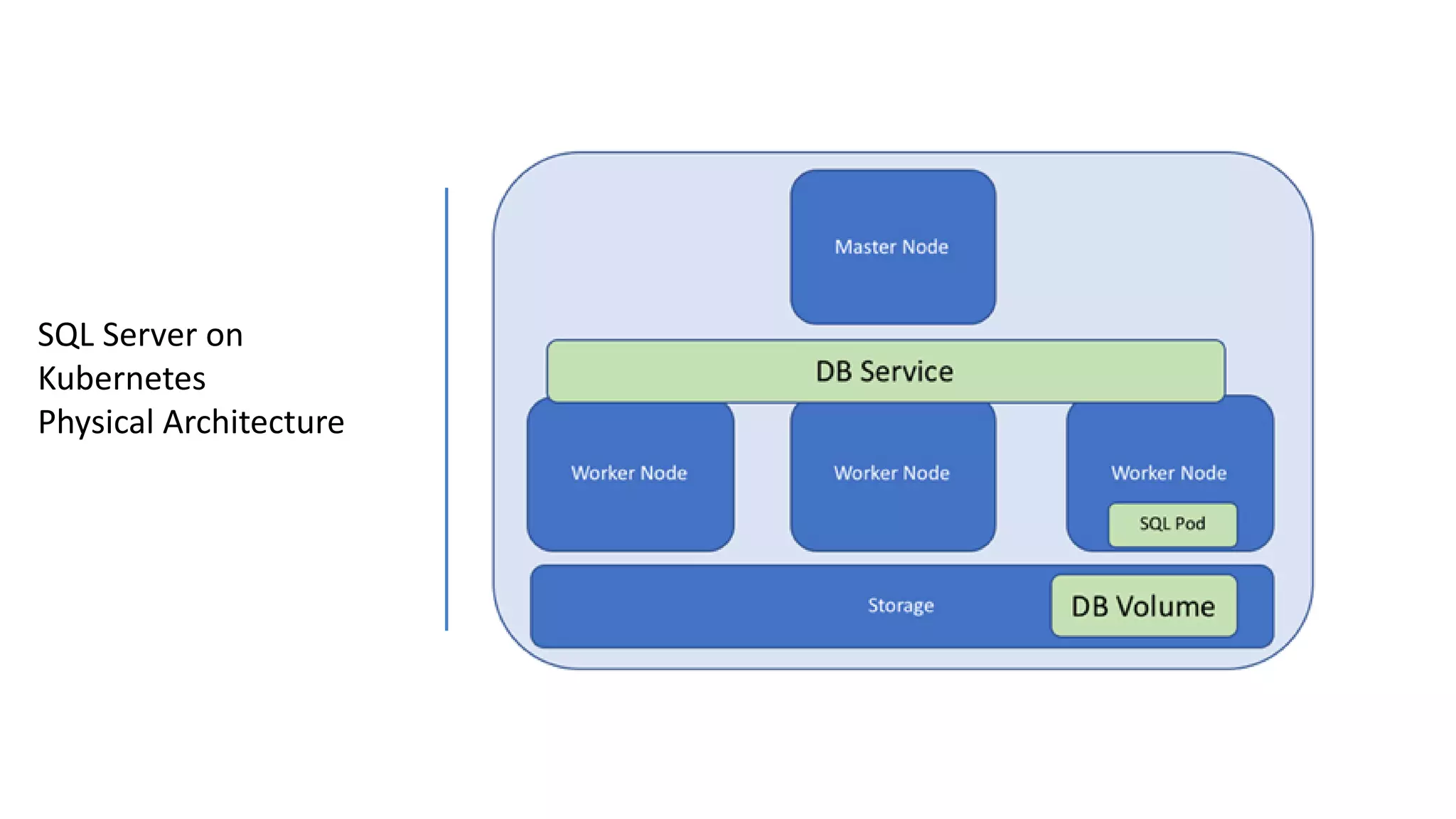 SQL Server on Kubernetes Physical Architecture

Master Node

DB Service

Worker Node

Worker Node

Worker Node

SQL Pod

Storage

DB Volume